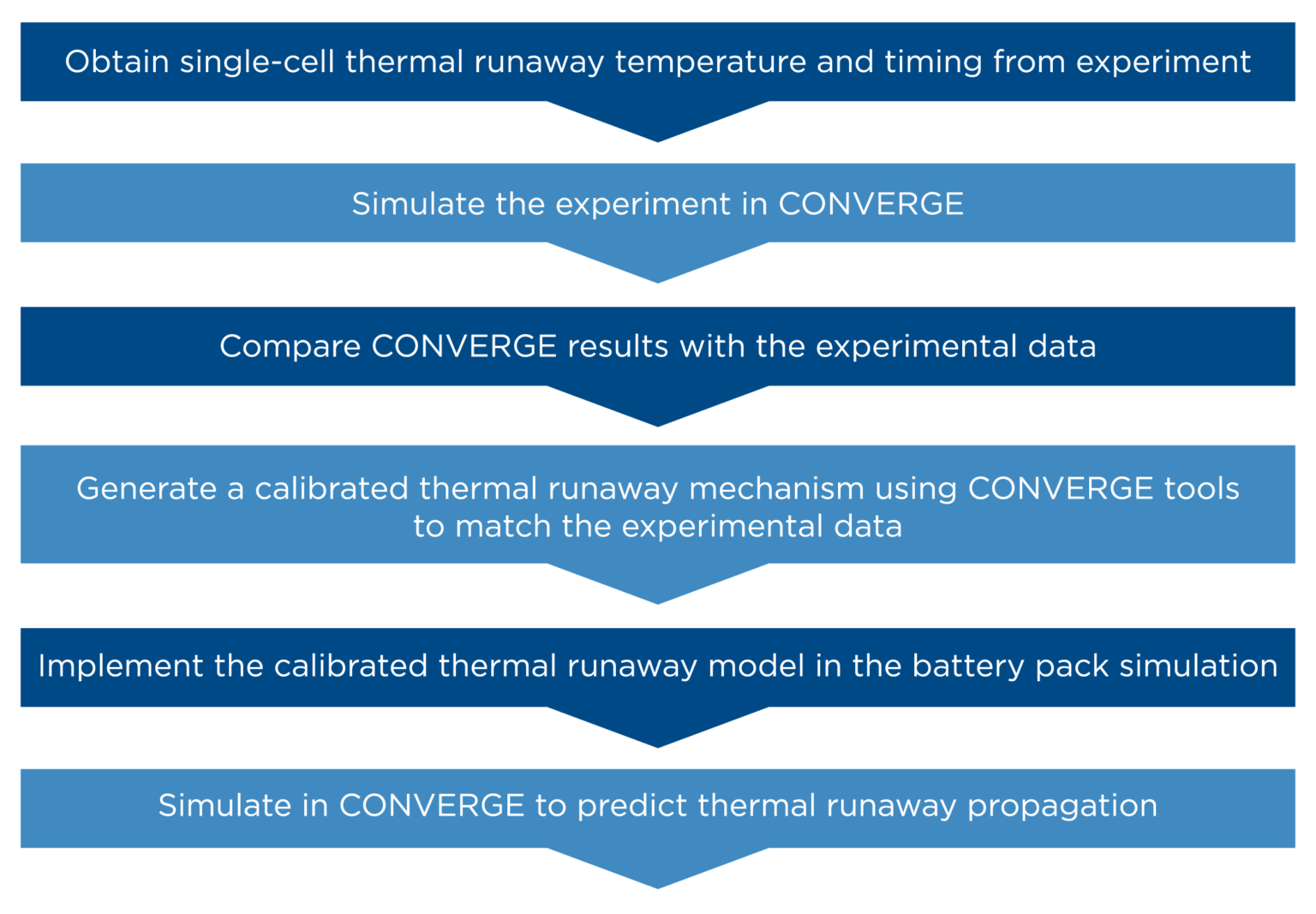 Obtain single-cell thermal runaway temperature and timing from experiment

Simulate the experiment in CONVERGE

Compare CONVERGE results with the experimental data

Generate a calibrated thermal runaway mechanism using CONVERGE tools to match the experimental data

Implement the calibrated thermal runaway model in the battery pack simulation

Simulate in CONVERGE to predict thermal runaway propagation